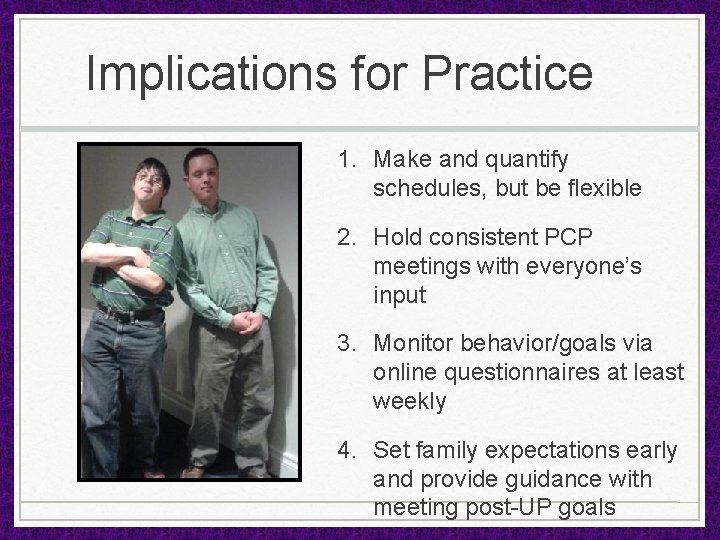 Implications for Practice

1. Make and quantify schedules, but be flexible

2. Hold consistent PCP meetings with everyone's input

3. Monitor behavior/goals via online questionnaires at least weekly

4. Set family expectations early and provide guidance with meeting post-UP goals